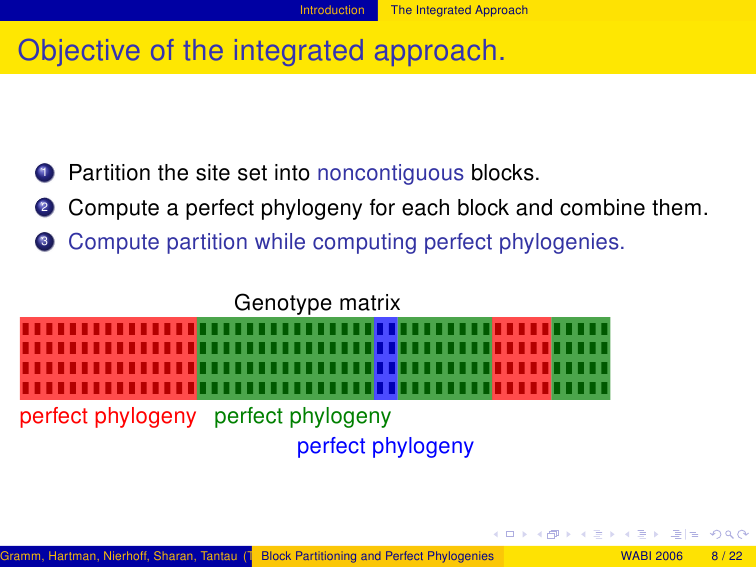 Introduction The Integrated Approach

Objective of the integrated approach.

1 Partition the site set into noncontiguous blocks.
2 Compute a perfect phylogeny for each block and combine them.
3 Compute partition while computing perfect phylogenies.

Genotype matrix

perfect phylogeny perfect phylogeny
perfect phylogeny

Gramm, Hartman, Nierhoff, Sharan, Tantau (T Block Partitioning and Perfect Phylogenies WABI 2006 8 / 22